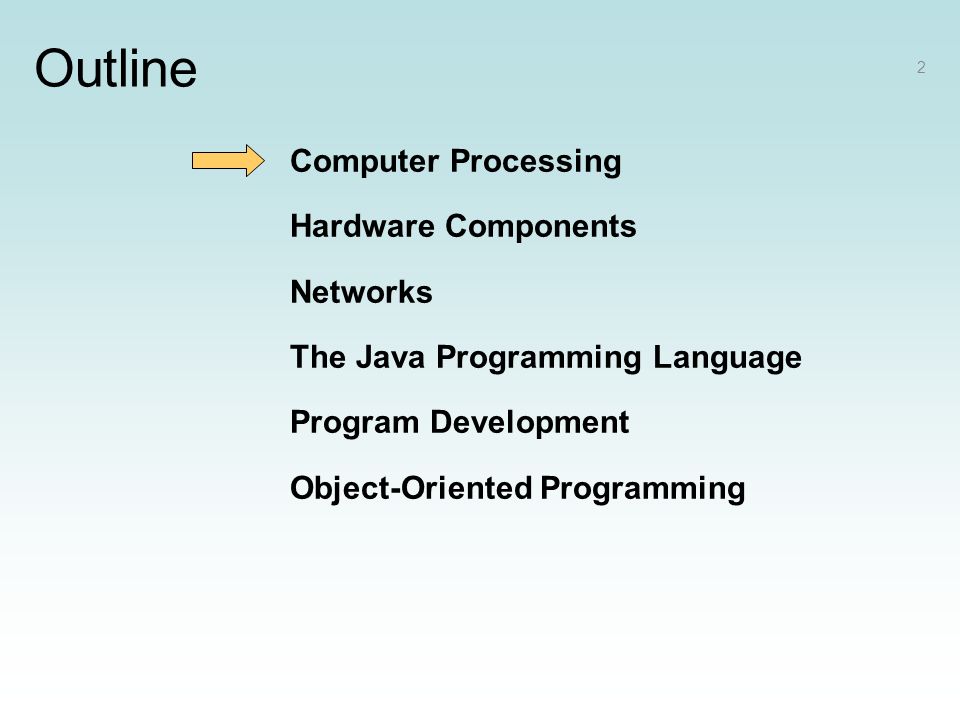 Outline

2

Computer Processing

Hardware Components

Networks

The Java Programming Language

Program Development

Object-Oriented Programming